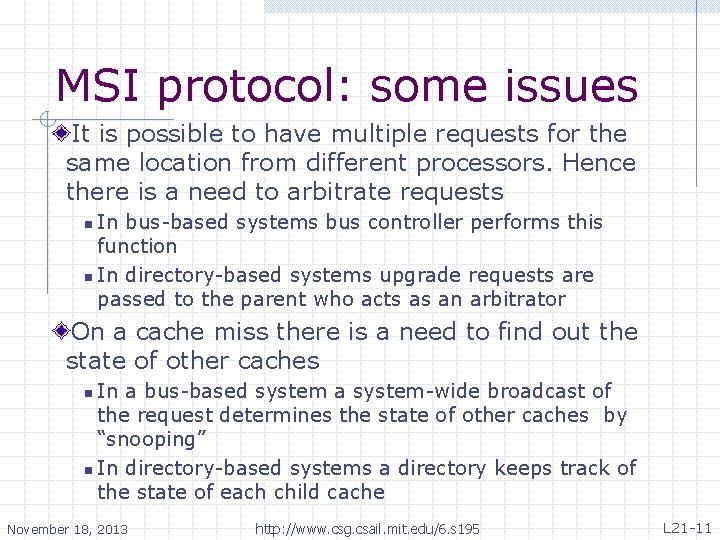 MSI protocol: some issues

It is possible to have multiple requests for the same location from different processors. Hence there is a need to arbitrate requests

In bus-based systems bus controller performs this function

In directory-based systems upgrade requests are passed to the parent who acts as an arbitrator

On a cache miss there is a need to find out the state of other caches

In a bus-based system a system-wide broadcast of the request determines the state of other caches by "snooping"

In directory-based systems a directory keeps track of the state of each child cache

November 18, 2013 http://www.csg.csail.mit.edu/6.s195 L21-11